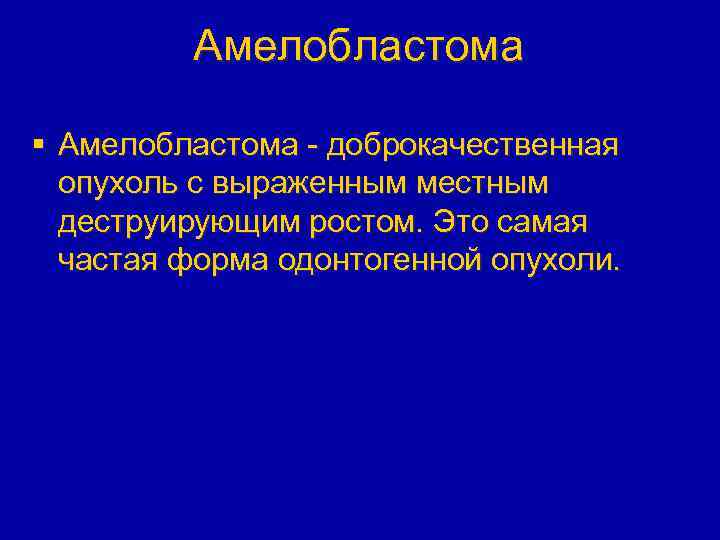 Амелобластома

▪ Амелобластома - доброкачественная опухоль с выраженным местным деструирующим ростом. Это самая частая форма одонтогенной опухоли.